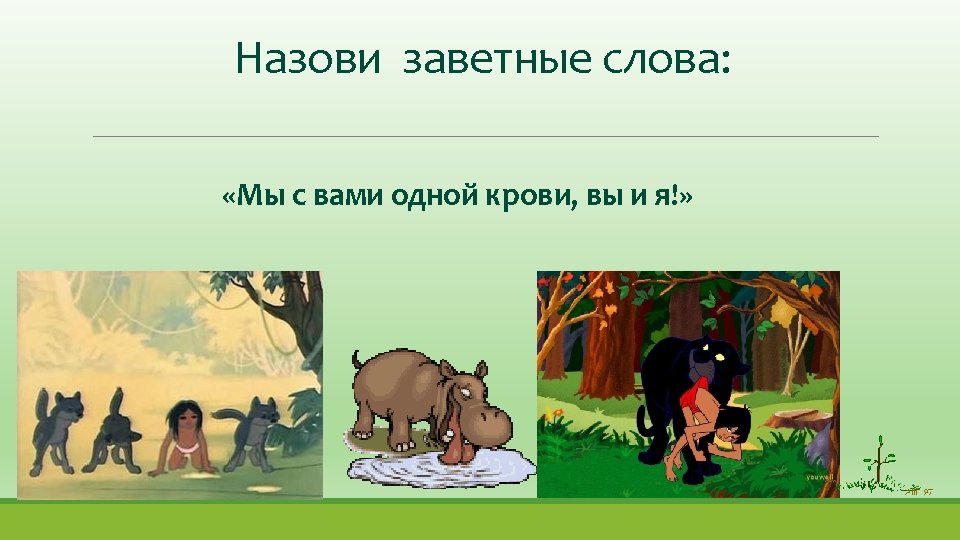 Назови заветные слова:

«Мы с вами одной крови, вы и я!»